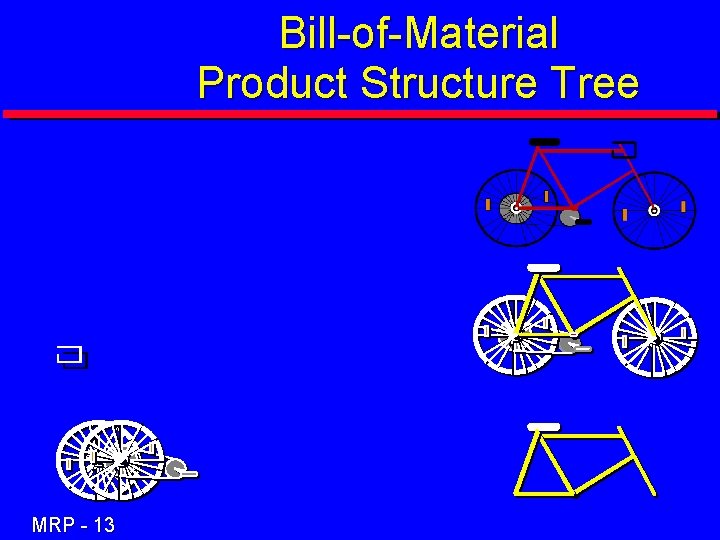 Bill-of-Material
Product Structure Tree

MRP - 13